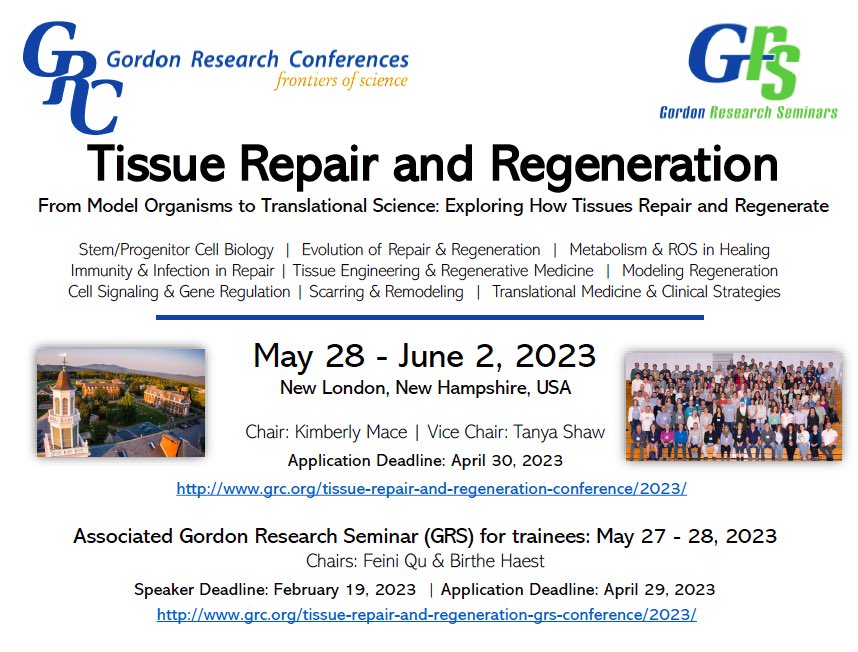 GRC Gordon Research Conferences
frontiers of science

GRS
Gordon Research Seminars

Tissue Repair and Regeneration

From Model Organisms to Translational Science: Exploring How Tissues Repair and Regenerate

Stem/Progenitor Cell Biology | Evolution of Repair & Regeneration | Metabolism & ROS in Healing
Immunity & Infection in Repair | Tissue Engineering & Regenerative Medicine | Modeling Regeneration
Cell Signaling & Gene Regulation | Scarring & Remodeling | Translational Medicine & Clinical Strategies

May 28 - June 2, 2023
New London, New Hampshire, USA

Chair: Kimberly Mace | Vice Chair: Tanya Shaw
Application Deadline: April 30, 2023
http://www.grc.org/tissue-repair-and-regeneration-conference/2023/

Associated Gordon Research Seminar (GRS) for trainees: May 27 - 28, 2023
Chairs: Feini Qu & Birthe Haest
Speaker Deadline: February 19, 2023 | Application Deadline: April 29, 2023
http://www.grc.org/tissue-repair-and-regeneration-grs-conference/2023/